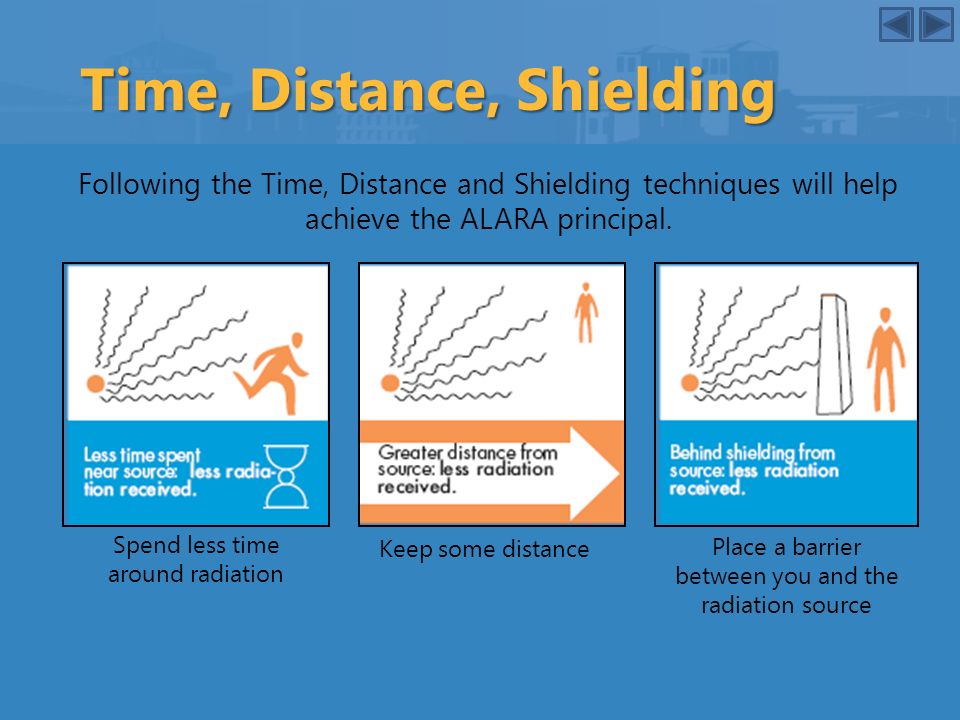 Time, Distance, Shielding

Following the Time, Distance and Shielding techniques will help achieve the ALARA principal.

Less time spent near source: less radiation received.

Spend less time around radiation

Greater distance from source: less radiation received.

Keep some distance

Behind shielding from source: less radiation received.

Place a barrier between you and the radiation source